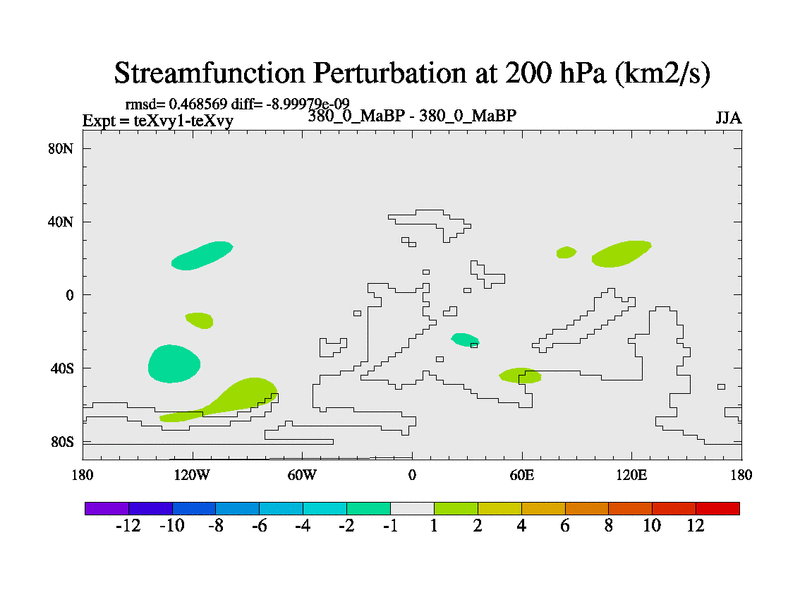 Streamfunction Perturbation at 200 hPa (km2/s)

rmsd= 0.468569 diff= -8.99979e-09
Expt = teXvy1-teXvy
380_0_MaBP - 380_0_MaBP
JJA

80N
40N
0
40S
80S

180
120W
60W
0
60E
120E
180

-12 -10 -8 -6 -4 -2 -1 1 2 4 6 8 10 12